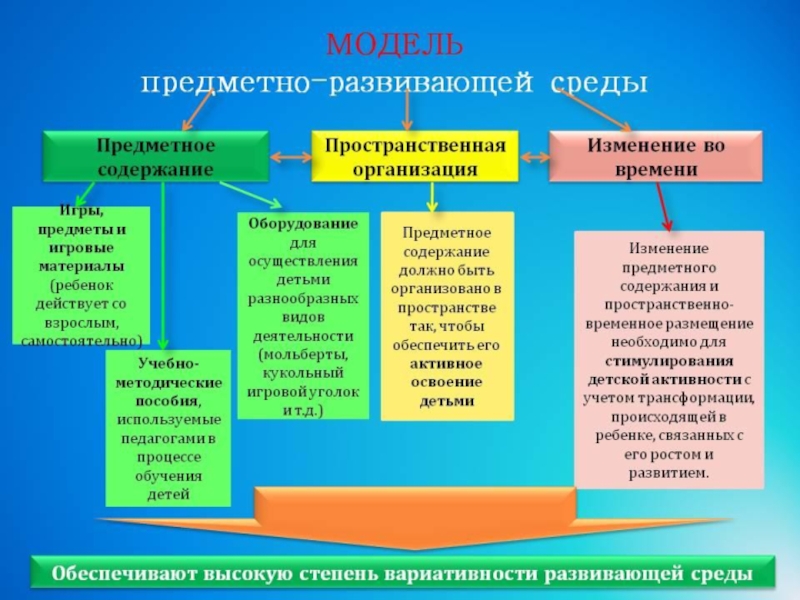 МОДЕЛЬ
предметно-развивающей среды

Предметное содержание

Пространственная организация

Изменение во времени

Игры, предметы и игровые материалы (ребенок действует со взрослым, самостоятельно)

Учебно-методические пособия, используемые педагогами в процессе обучения детей

Оборудование для осуществления детьми разнообразных видов деятельности (мольберты, кукольный игровой уголок и т.д.)

Предметное содержание должно быть организовано в пространстве так, чтобы обеспечить его активное освоение детьми

Изменение предметного содержания и пространственно-временное размещение необходимо для стимулирования детской активности с учетом трансформации, происходящей в ребенке, связанных с его ростом и развитием.

Обеспечивают высокую степень вариативности развивающей среды